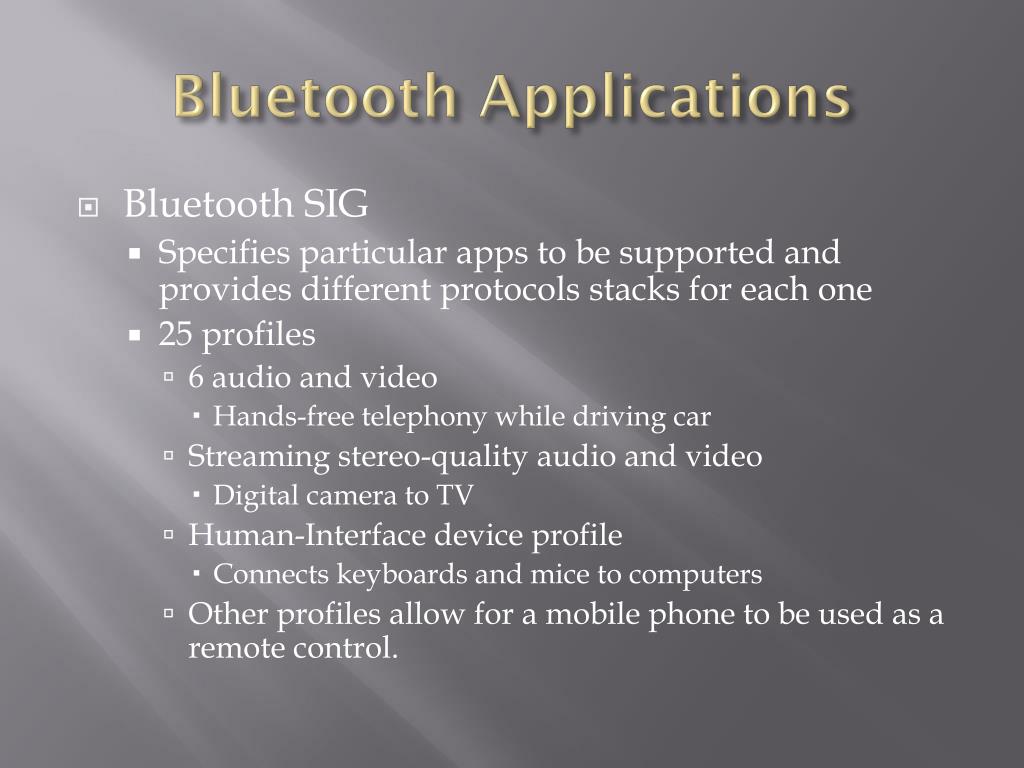 Bluetooth Applications

Bluetooth SIG

Specifies particular apps to be supported and provides different protocols stacks for each one

25 profiles

6 audio and video

Hands-free telephony while driving car

Streaming stereo-quality audio and video

Digital camera to TV

Human-Interface device profile

Connects keyboards and mice to computers

Other profiles allow for a mobile phone to be used as a remote control.